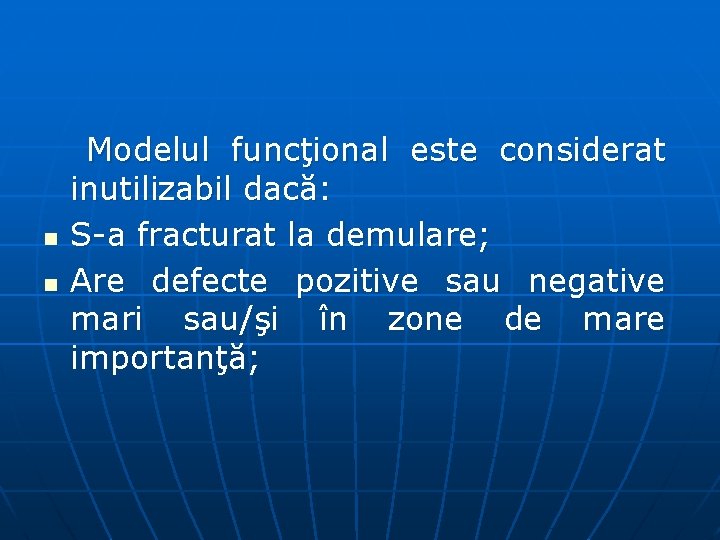 Modelul funcţional este considerat inutilizabil dacă:

- S-a fracturat la demulare;
- Are defecte pozitive sau negative mari sau/şi în zone de mare importanţă;